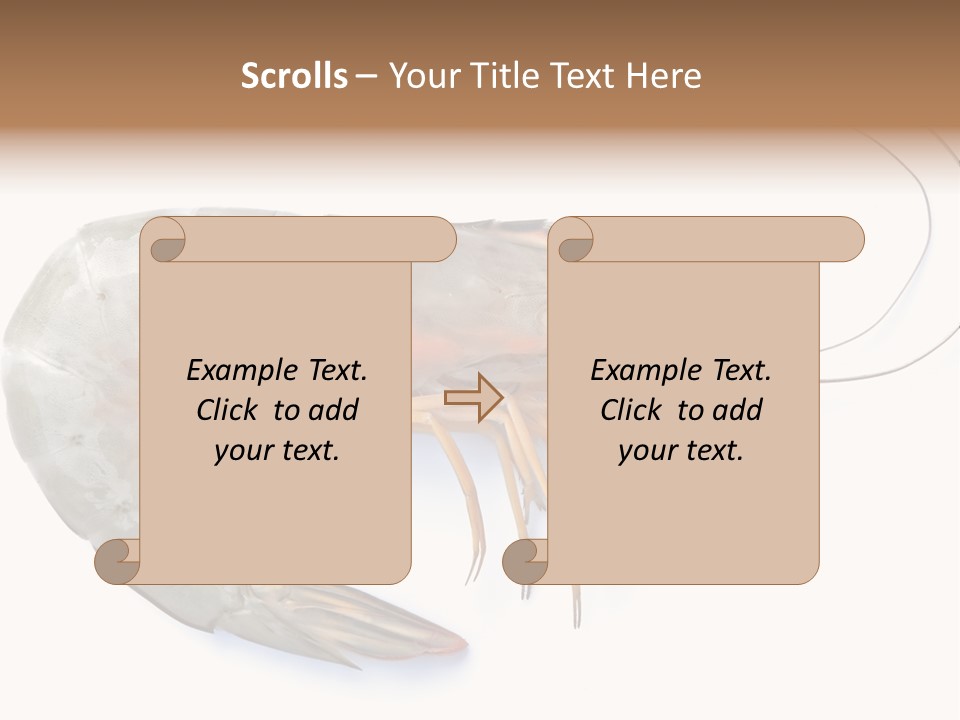 Scrolls – Your Title Text Here

Example Text. Click to add your text.

Example Text. Click to add your text.